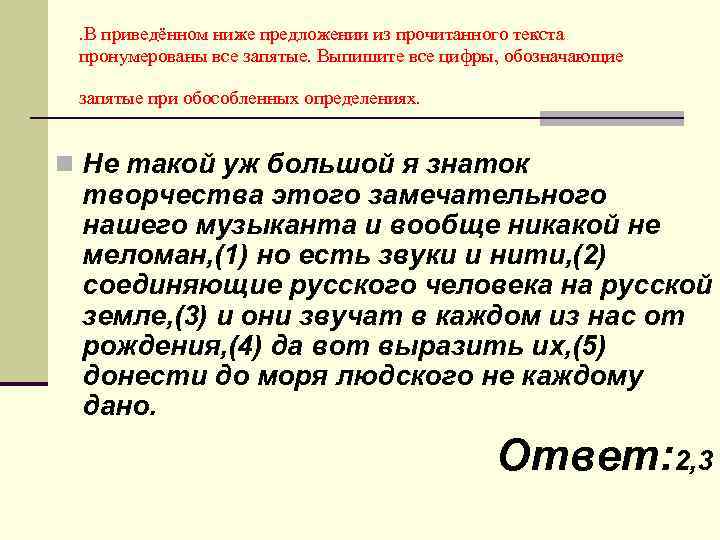 .В приведённом ниже предложении из прочитанного текста пронумерованы все запятые. Выпишите все цифры, обозначающие

запятые при обособленных определениях.

Не такой уж большой я знаток творчества этого замечательного нашего музыканта и вообще никакой не меломан,(1) но есть звуки и нити,(2) соединяющие русского человека на русской земле,(3) и они звучат в каждом из нас от рождения,(4) да вот выразить их,(5) донести до моря людского не каждому дано.

Ответ:2,3